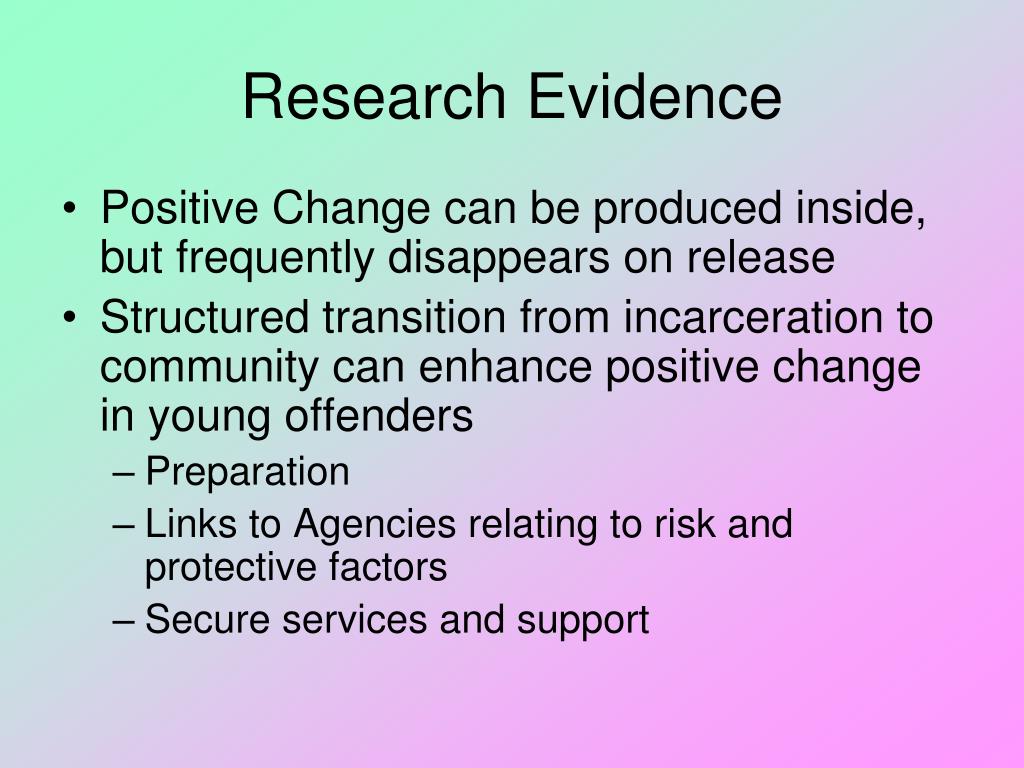 Research Evidence

• Positive Change can be produced inside, but frequently disappears on release
• Structured transition from incarceration to community can enhance positive change in young offenders
– Preparation
– Links to Agencies relating to risk and protective factors
– Secure services and support